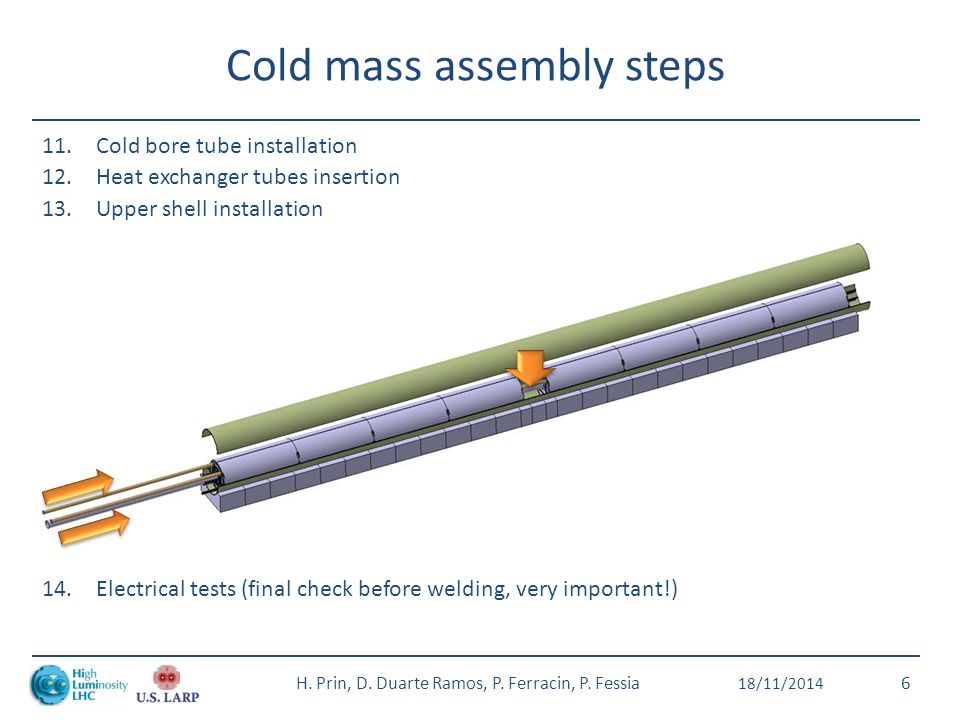 Cold mass assembly steps

11. Cold bore tube installation
12. Heat exchanger tubes insertion
13. Upper shell installation

14. Electrical tests (final check before welding, very important!)

High Luminosity LHC
U.S. LARP
H. Prin, D. Duarte Ramos, P. Ferracin, P. Fessia
18/11/2014
6